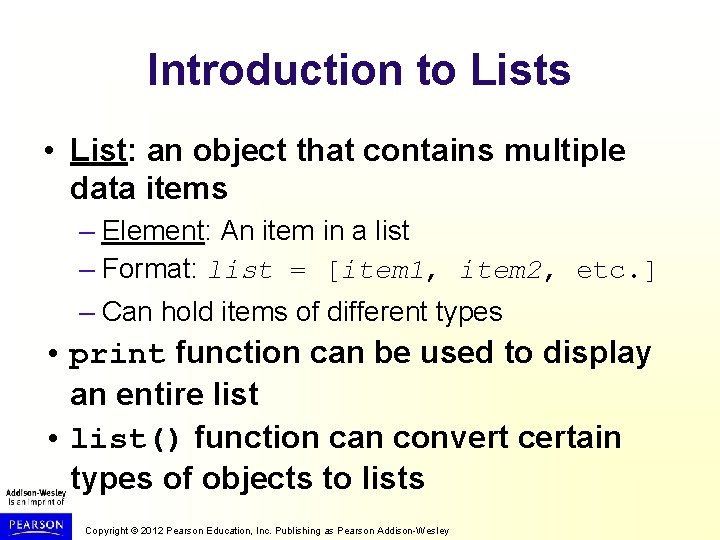 Introduction to Lists

• List: an object that contains multiple data items
– Element: An item in a list
– Format: list = [item1, item2, etc.]
– Can hold items of different types
• print function can be used to display an entire list
• list() function can convert certain types of objects to lists

Addison-Wesley is an imprint of
PEARSON

Copyright © 2012 Pearson Education, Inc. Publishing as Pearson Addison-Wesley